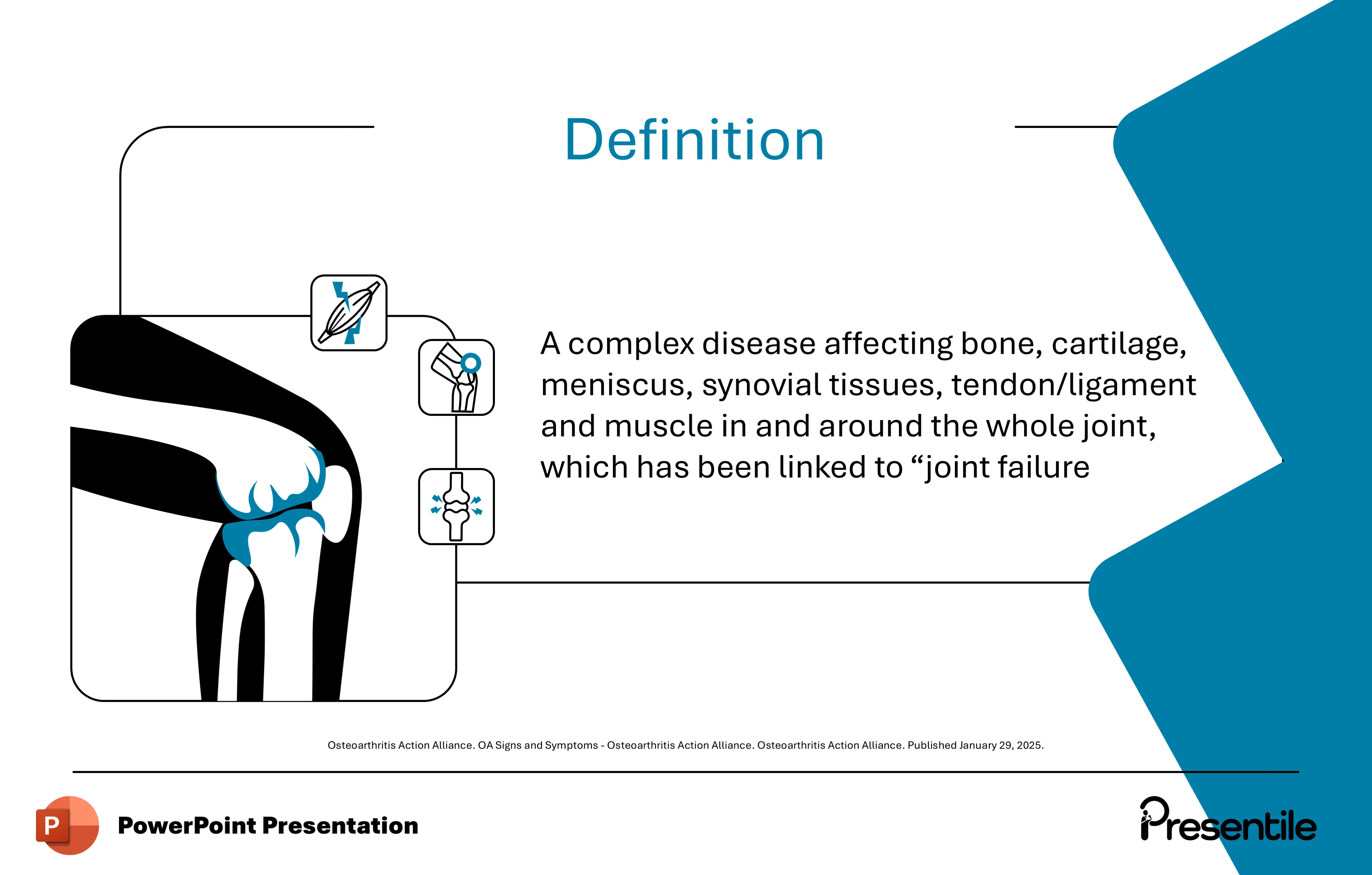 Definition

A complex disease affecting bone, cartilage, meniscus, synovial tissues, tendon/ligament and muscle in and around the whole joint, which has been linked to “joint failure

Osteoarthritis Action Alliance. OA Signs and Symptoms - Osteoarthritis Action Alliance. Osteoarthritis Action Alliance. Published January 29, 2025.

P

PowerPoint Presentation

Presentile